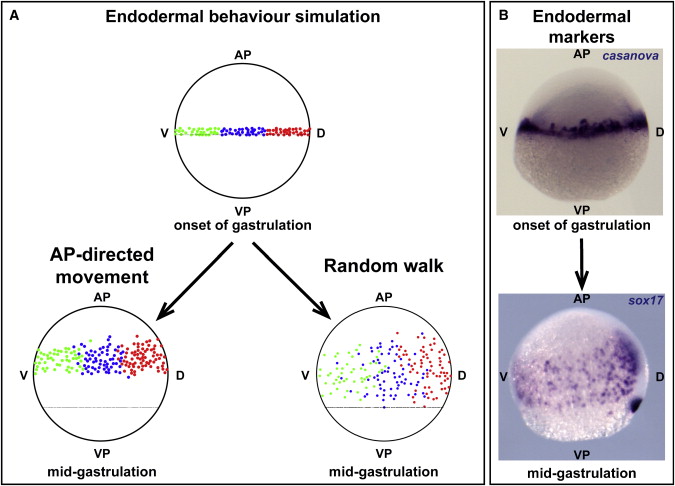 A

Endodermal behaviour simulation

AP

V

D

VP
onset of gastrulation

AP-directed movement

AP

V

D

VP
mid-gastrulation

Random walk

AP

V

D

VP
mid-gastrulation

B

Endodermal markers

AP

casanova

V

D

VP
onset of gastrulation

AP

sox17

V

D

VP

mid-gastrulation